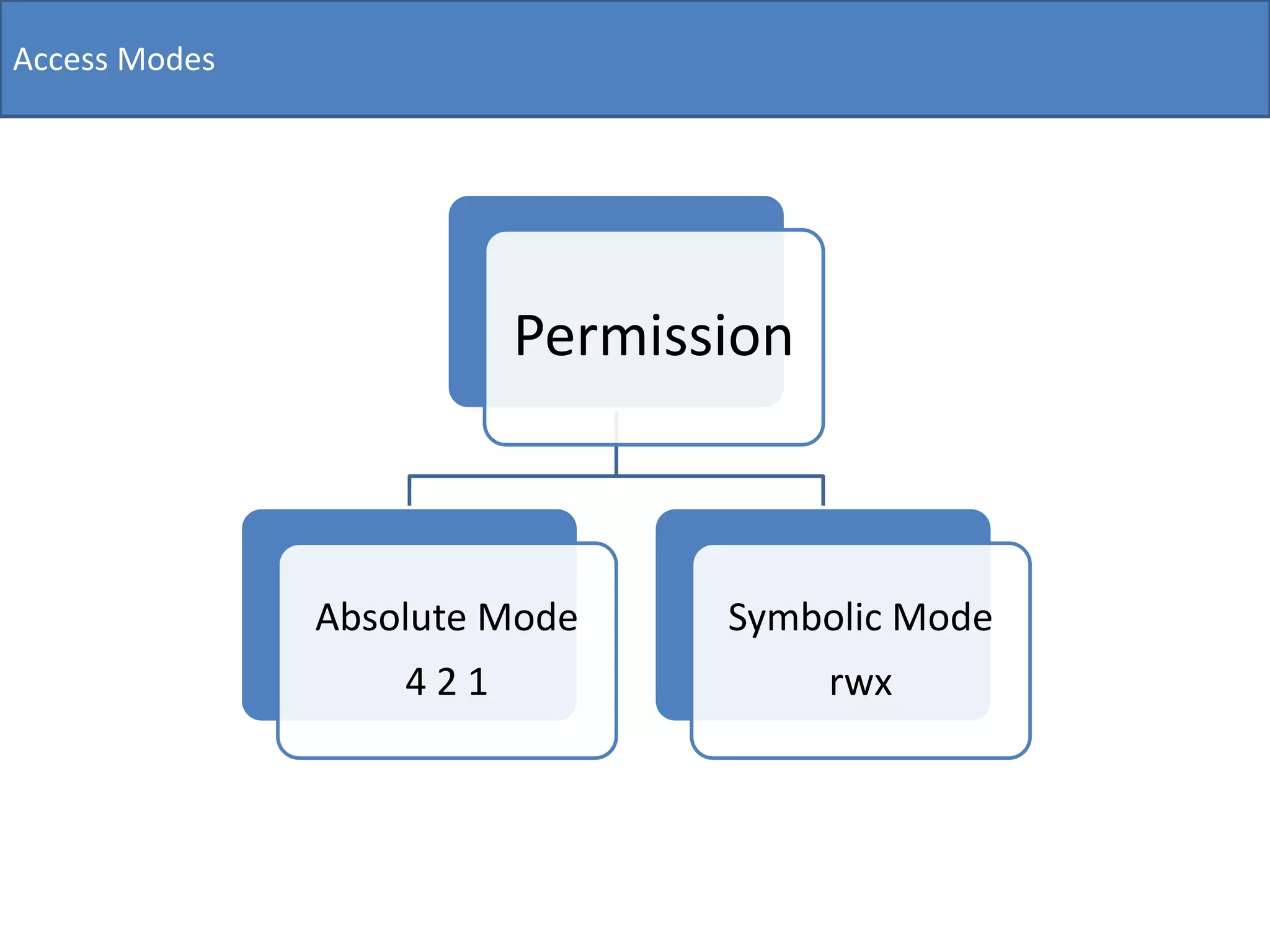 Access Modes

Permission

Absolute Mode
4 2 1

Symbolic Mode
rwx